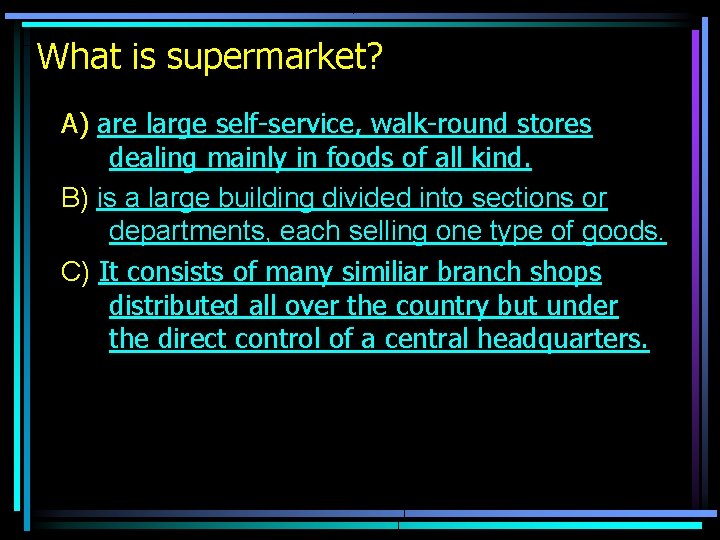 What is supermarket?

A) are large self-service, walk-round stores dealing mainly in foods of all kind.

B) is a large building divided into sections or departments, each selling one type of goods.

C) It consists of many similiar branch shops distributed all over the country but under the direct control of a central headquarters.